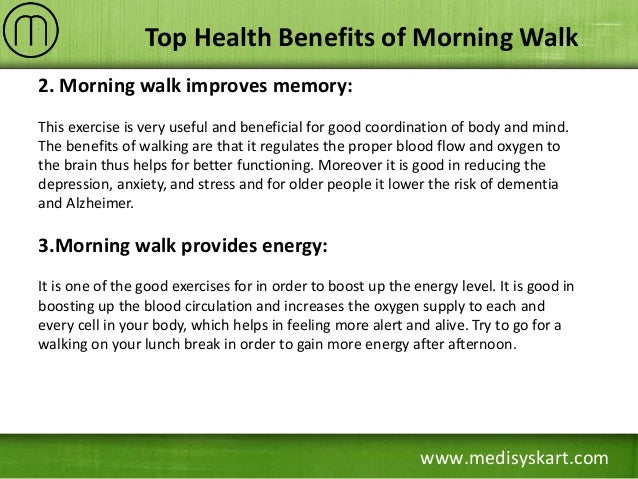 Top Health Benefits of Morning Walk

2. Morning walk improves memory:

This exercise is very useful and beneficial for good coordination of body and mind. The benefits of walking are that it regulates the proper blood flow and oxygen to the brain thus helps for better functioning. Moreover it is good in reducing the depression, anxiety, and stress and for older people it lower the risk of dementia and Alzheimer.

3.Morning walk provides energy:

It is one of the good exercises for in order to boost up the energy level. It is good in boosting up the blood circulation and increases the oxygen supply to each and every cell in your body, which helps in feeling more alert and alive. Try to go for a walking on your lunch break in order to gain more energy after afternoon.

www.medisyskart.com